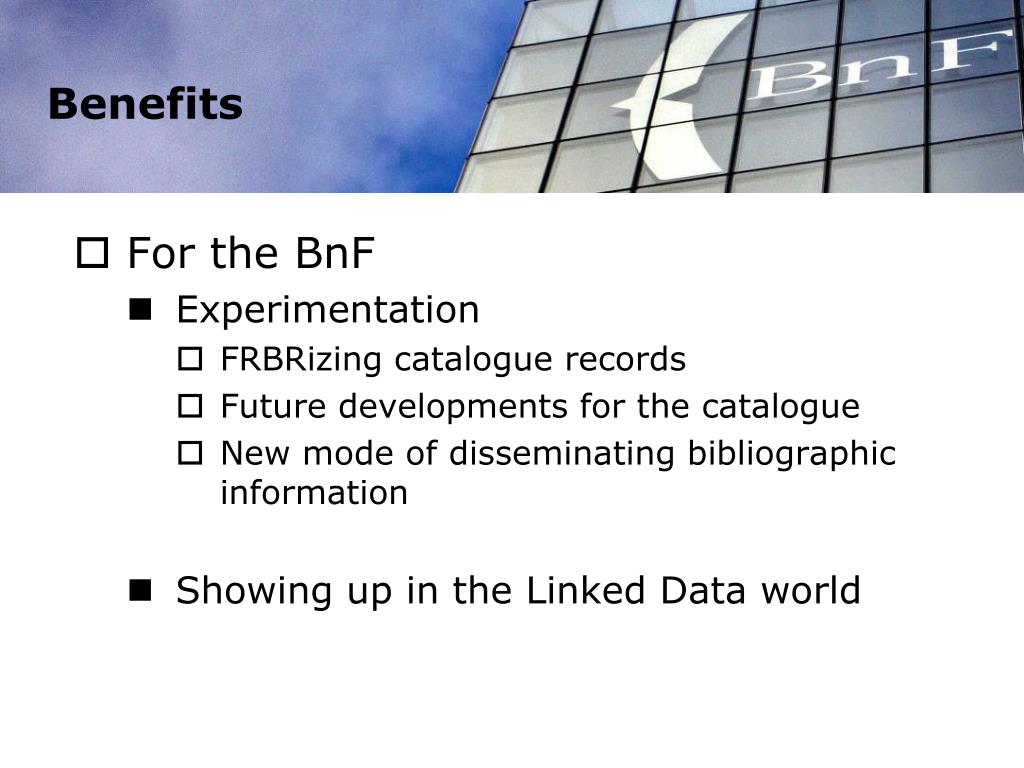 Benefits

BnF

For the BnF

Experimentation

FRBRizing catalogue records

Future developments for the catalogue

New mode of disseminating bibliographic information

Showing up in the Linked Data world